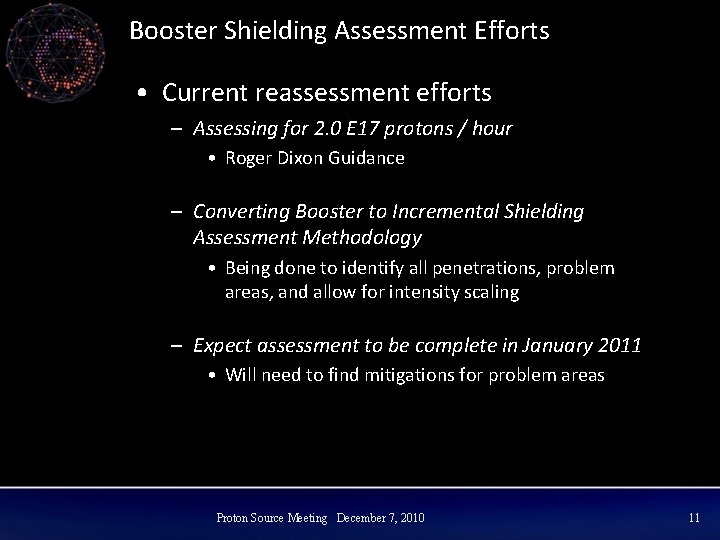 Booster Shielding Assessment Efforts

• Current reassessment efforts

– Assessing for 2.0 E17 protons / hour

• Roger Dixon Guidance

– Converting Booster to Incremental Shielding Assessment Methodology

• Being done to identify all penetrations, problem areas, and allow for intensity scaling

– Expect assessment to be complete in January 2011

• Will need to find mitigations for problem areas

Proton Source Meeting December 7, 2010

11